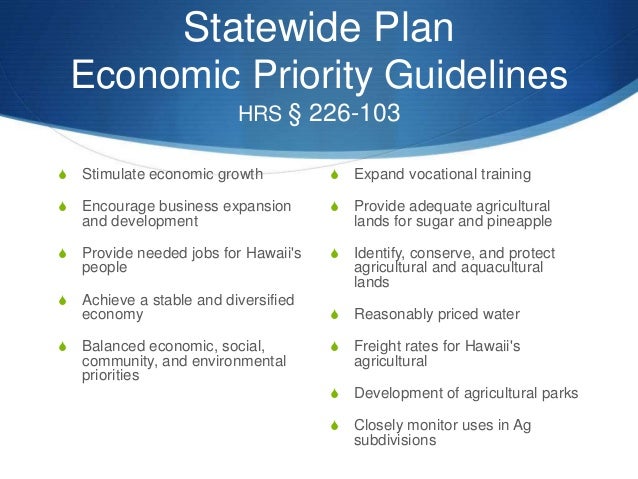 Statewide Plan
Economic Priority Guidelines
HRS § 226-103

Stimulate economic growth

Encourage business expansion and development

Provide needed jobs for Hawaii's people

Achieve a stable and diversified economy

Balanced economic, social, community, and environmental priorities

Expand vocational training

Provide adequate agricultural lands for sugar and pineapple

Identify, conserve, and protect agricultural and aquacultural lands

Reasonably priced water

Freight rates for Hawaii's agricultural

Development of agricultural parks

Closely monitor uses in Ag subdivisions